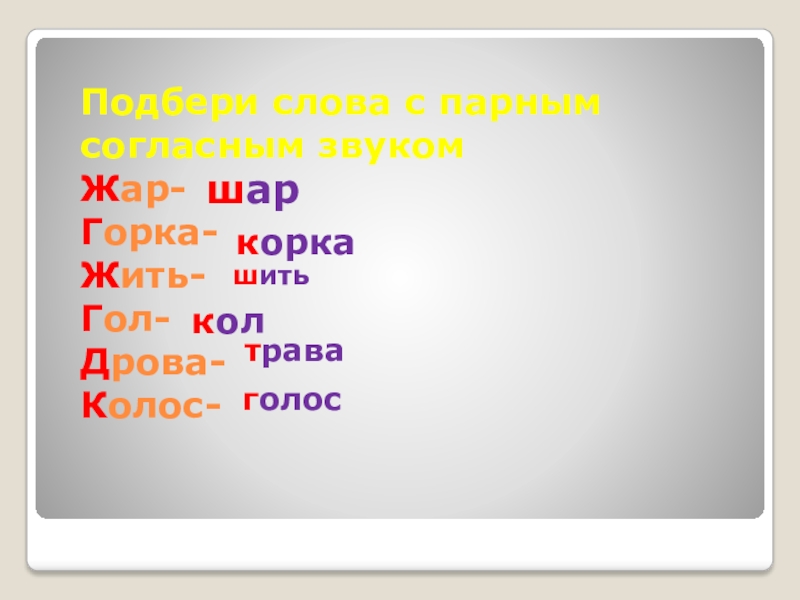 Подбери слова с парным согласным звуком

Жар- шар
Горка- корка
Жить- шить
Гол- кол
Дрова- трава
Колос- голос